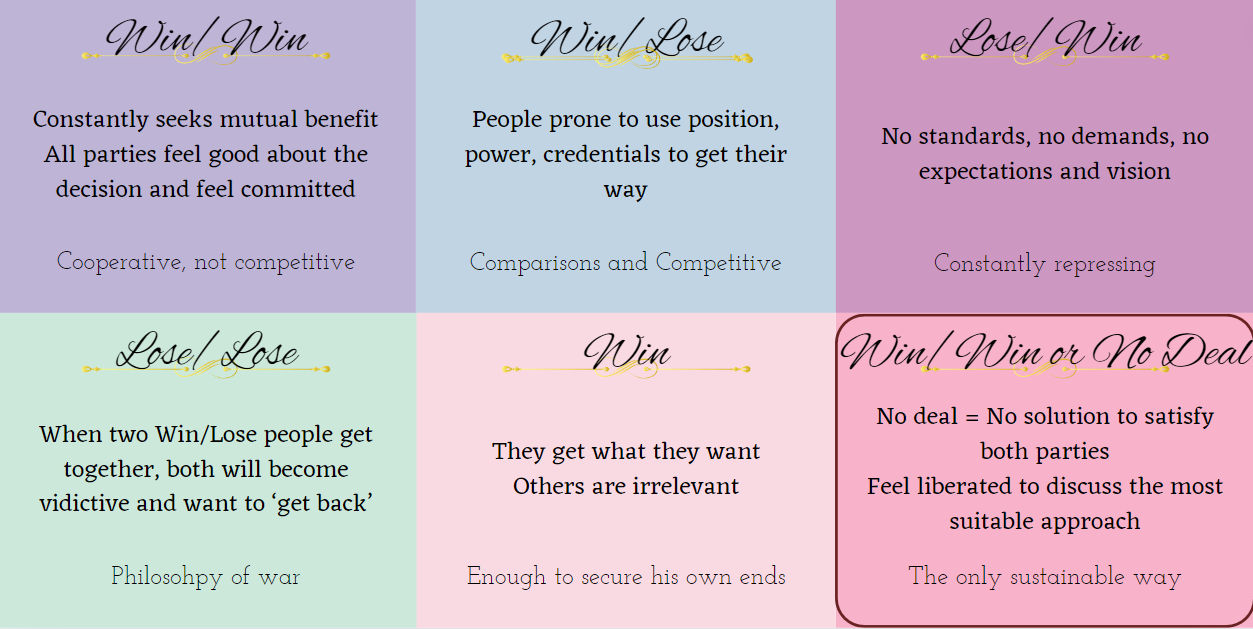 Win/Win

Constantly seeks mutual benefit
All parties feel good about the decision and feel committed

Cooperative, not competitive

Win/Lose

People prone to use position, power, credentials to get their way

Comparisons and Competitive

Lose/Win

No standards, no demands, no expectations and vision

Constantly repressing

Lose/Lose

When two Win/Lose people get together, both will become vidictive and want to 'get back'

Philosohpy of war

Win

They get what they want
Others are irrelevant

Enough to secure his own ends

Win/Win or No Deal

No deal = No solution to satisfy both parties
Feel liberated to discuss the most suitable approach

The only sustainable way